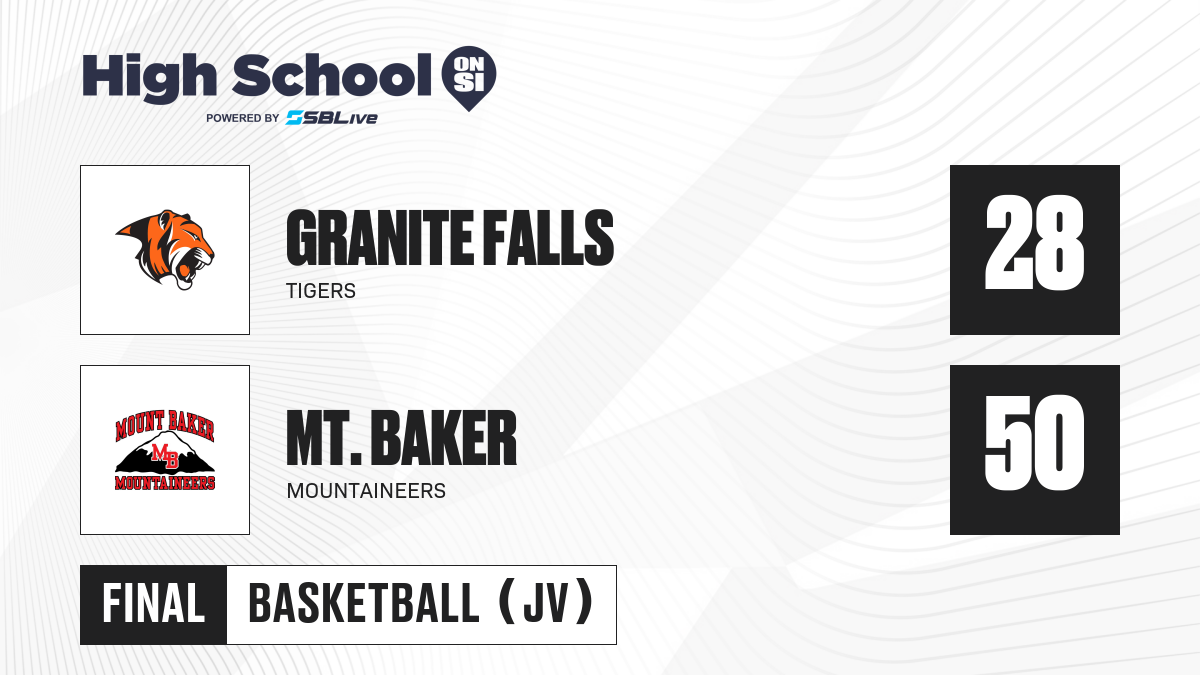 High School ON SI
POWERED BY SBLive

GRANITE FALLS
TIGERS
28

MOUNT BAKER
MB
MOUNTAINEERS

MT. BAKER
MOUNTAINEERS
50

FINAL
BASKETBALL (JV)